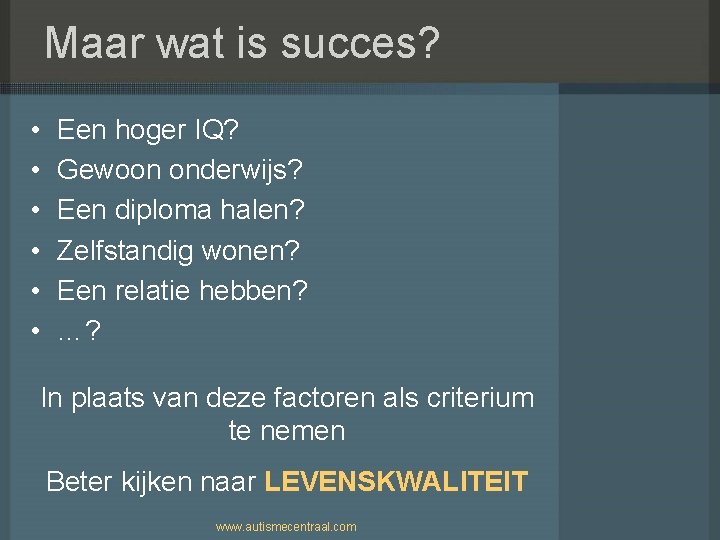 Maar wat is succes?

• Een hoger IQ?
• Gewoon onderwijs?
• Een diploma halen?
• Zelfstandig wonen?
• Een relatie hebben?
• ...?

In plaats van deze factoren als criterium te nemen

Beter kijken naar LEVENSKWALITEIT

www.autismecentraal.com